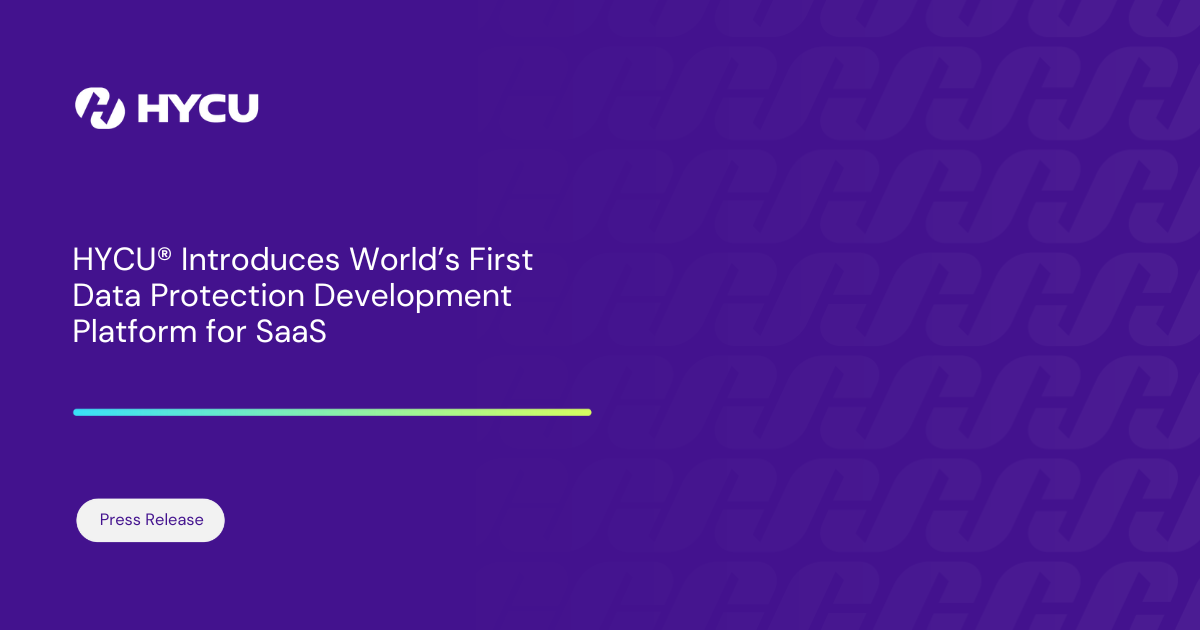 HYCU

HYCU® Introduces World's First Data Protection Development Platform for SaaS

Press Release